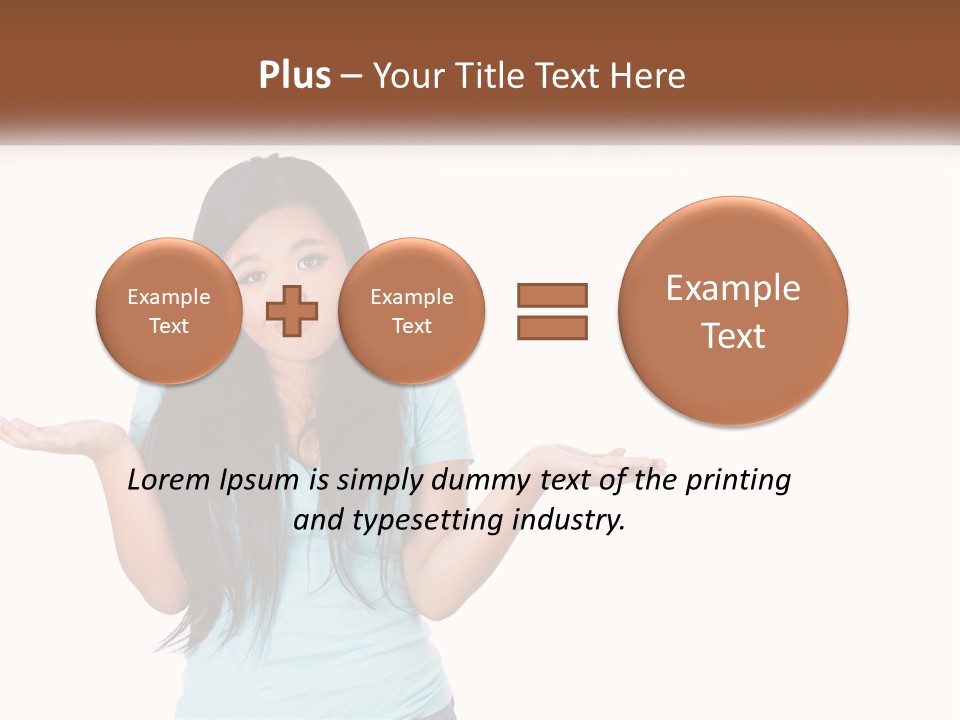 Plus – Your Title Text Here

Example Text

Example Text

Example Text

Lorem Ipsum is simply dummy text of the printing and typesetting industry.